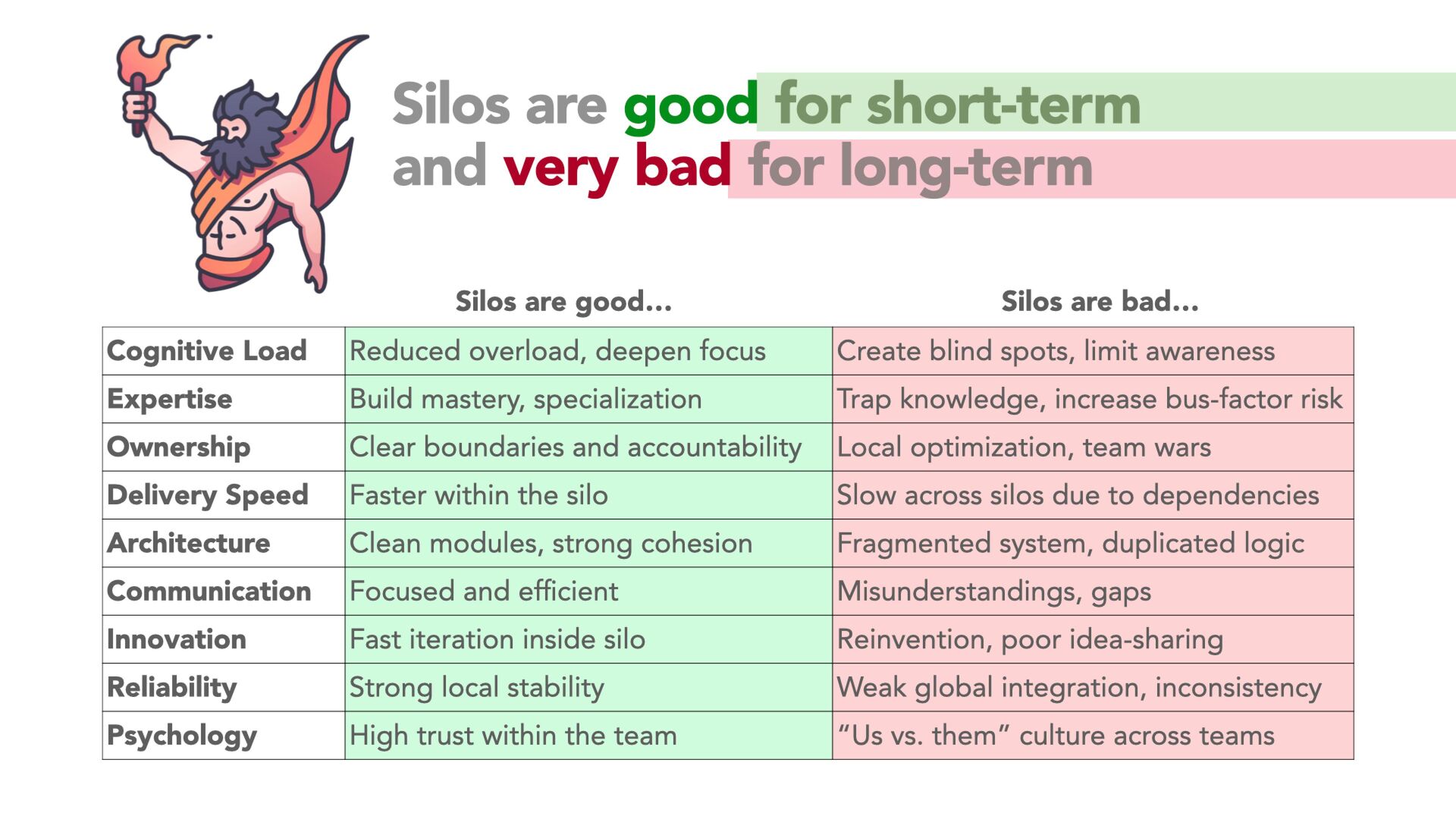 Silos are good for short-term and very bad for long-term

| | Silos are good... | Silos are bad... |
|---|---|---|
| Cognitive Load | Reduced overload, deepen focus | Create blind spots, limit awareness |
| Expertise | Build mastery, specialization | Trap knowledge, increase bus-factor risk |
| Ownership | Clear boundaries and accountability | Local optimization, team wars |
| Delivery Speed | Faster within the silo | Slow across silos due to dependencies |
| Architecture | Clean modules, strong cohesion | Fragmented system, duplicated logic |
| Communication | Focused and efficient | Misunderstandings, gaps |
| Innovation | Fast iteration inside silo | Reinvention, poor idea-sharing |
| Reliability | Strong local stability | Weak global integration, inconsistency |
| Psychology | High trust within the team | “Us vs. them” culture across teams |